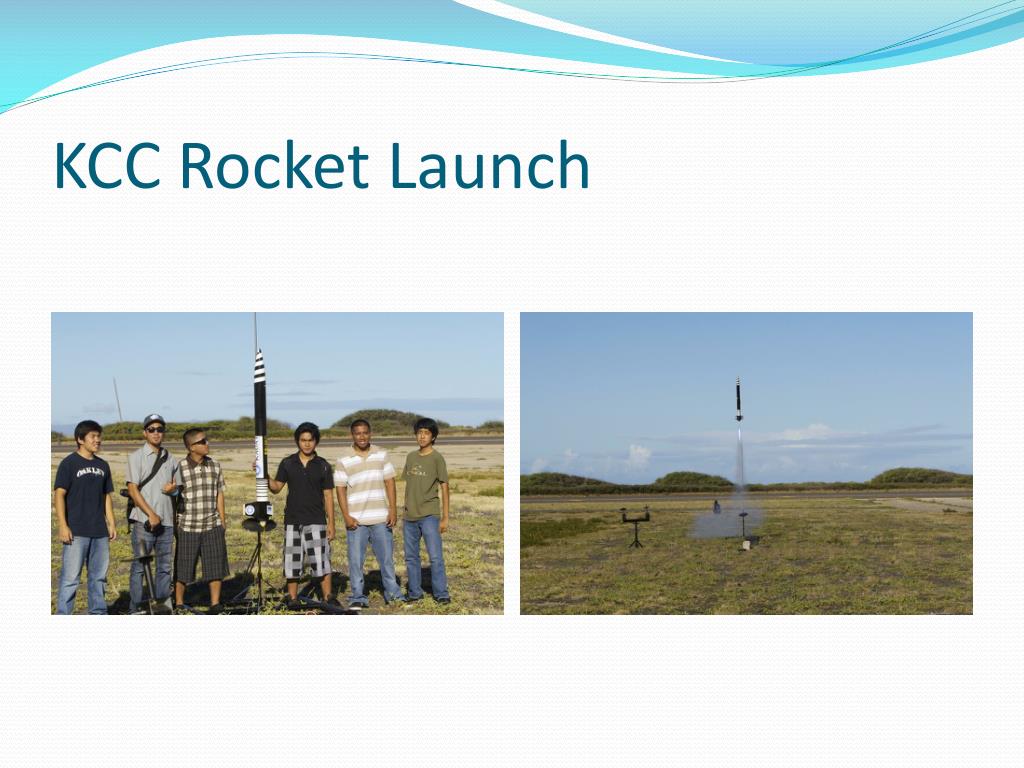 KCC Rocket Launch

OAKLEY